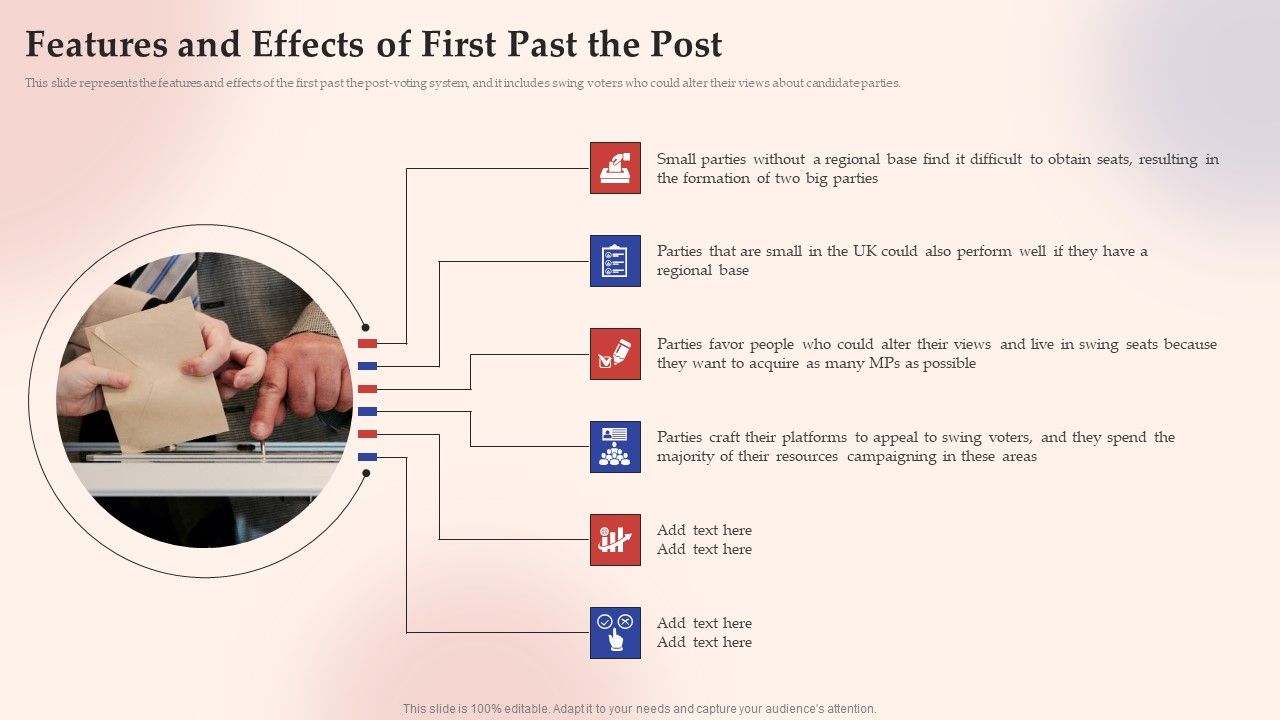 Features and Effects of First Past the Post

This slide represents the features and effects of the first past the post-voting system, and it includes swing voters who could alter their views about candidate parties.

Small parties without a regional base find it difficult to obtain seats, resulting in the formation of two big parties

Parties that are small in the UK could also perform well if they have a regional base

Parties favor people who could alter their views and live in swing seats because they want to acquire as many MPs as possible

Parties craft their platforms to appeal to swing voters, and they spend the majority of their resources campaigning in these areas

Add text here
Add text here

Add text here
Add text here

This slide is 100% editable. Adapt it to your needs and capture your audience's attention.